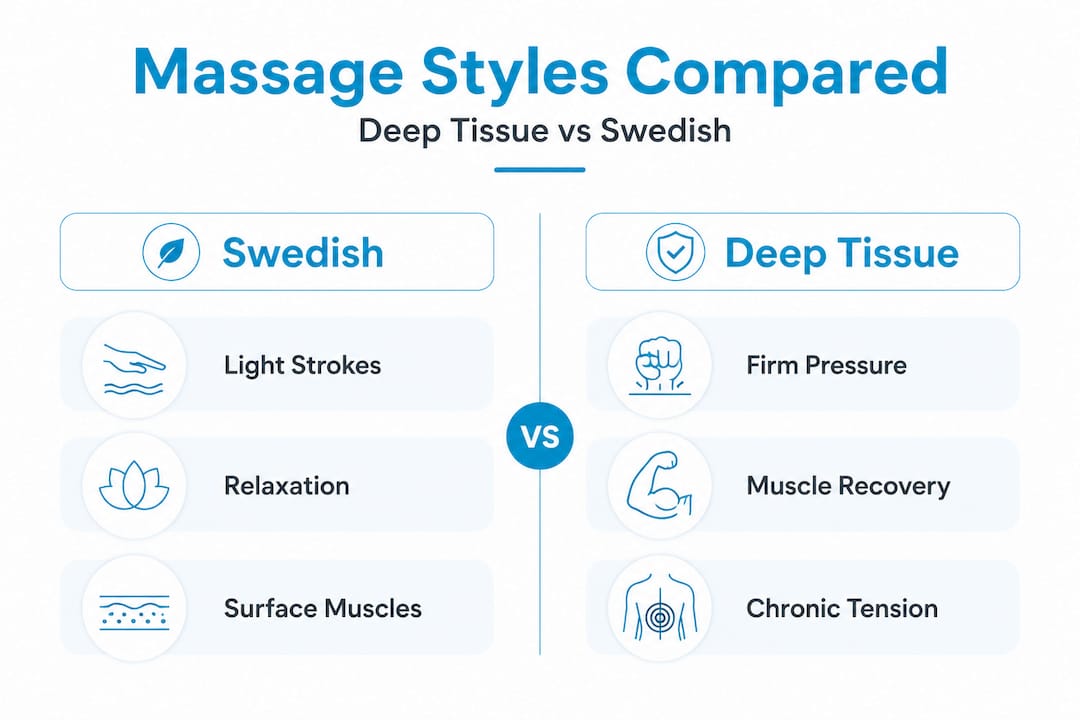 Massage Styles Compared

Deep Tissue vs Swedish

Swedish

Light Strokes

Relaxation

Surface Muscles

VS

Deep Tissue

Firm Pressure

Muscle Recovery

Chronic Tension